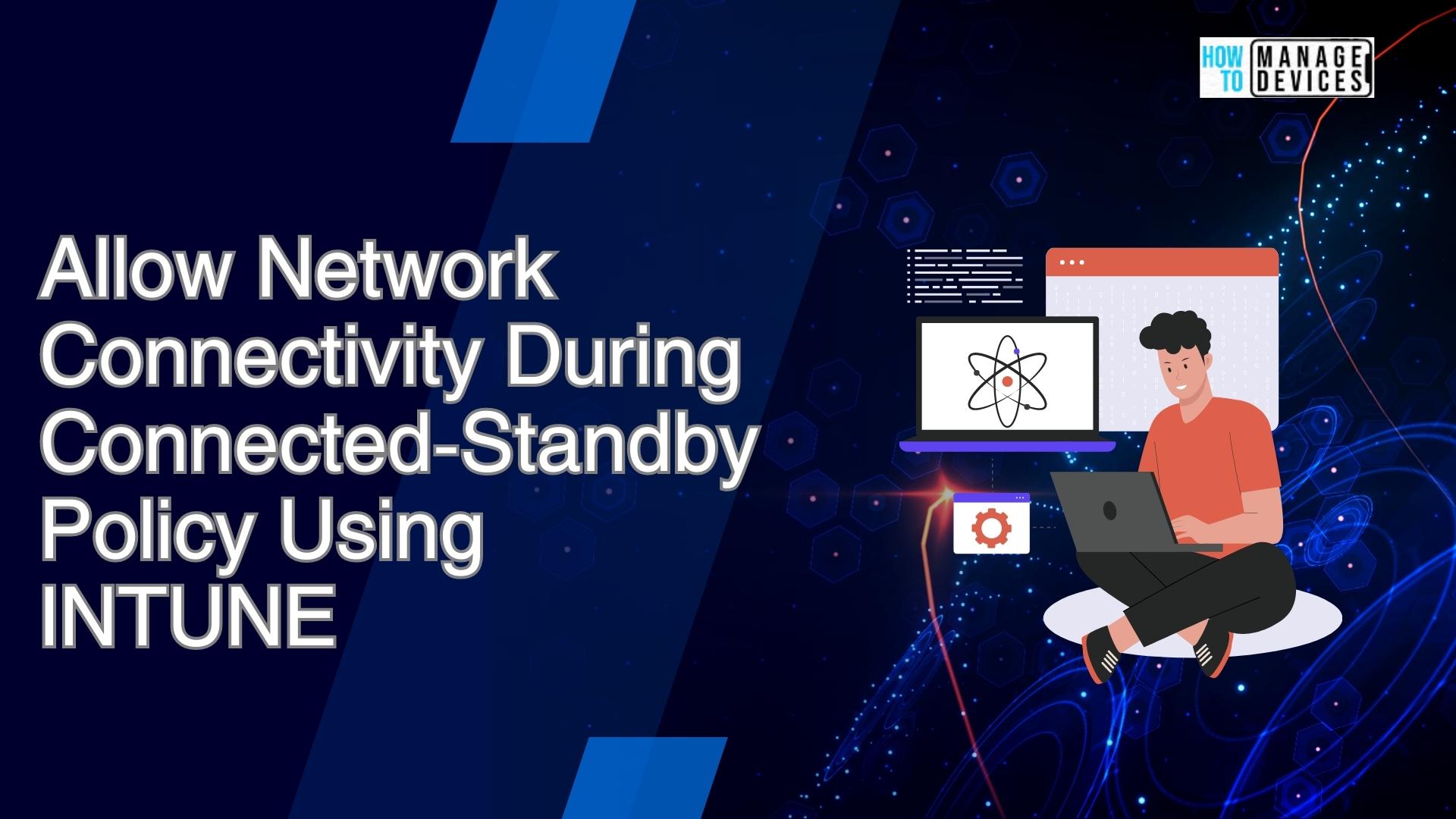 HOW TO MANAGE DEVICES

Allow Network Connectivity During Connected-Standby Policy Using INTUNE